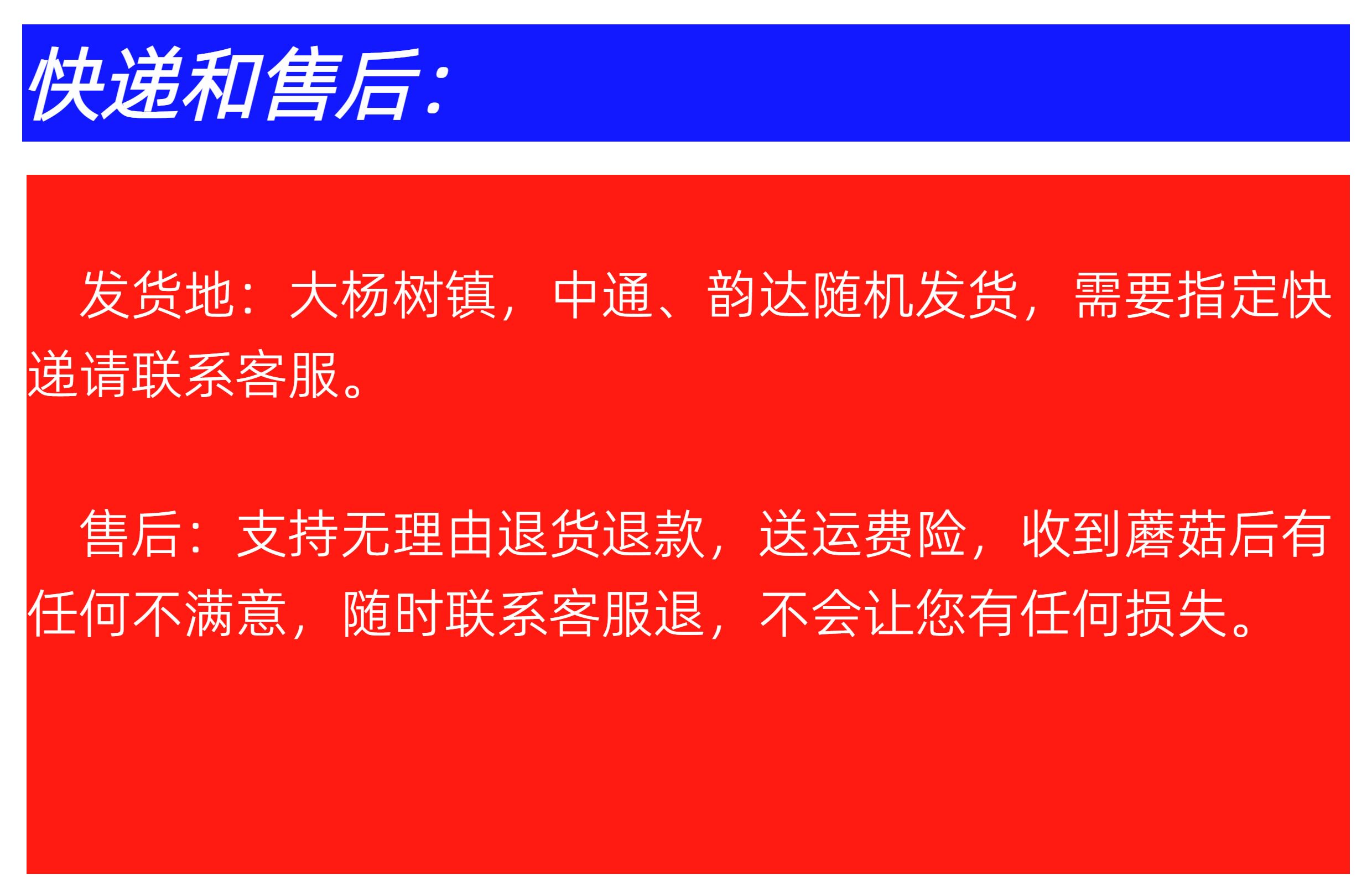 快递和售后：

发货地：大杨树镇，中通、韵达随机发货，需要指定快递请联系客服。

售后：支持无理由退货退款，送运费险，收到蘑菇后有任何不满意，随时联系客服退，不会让您有任何损失。